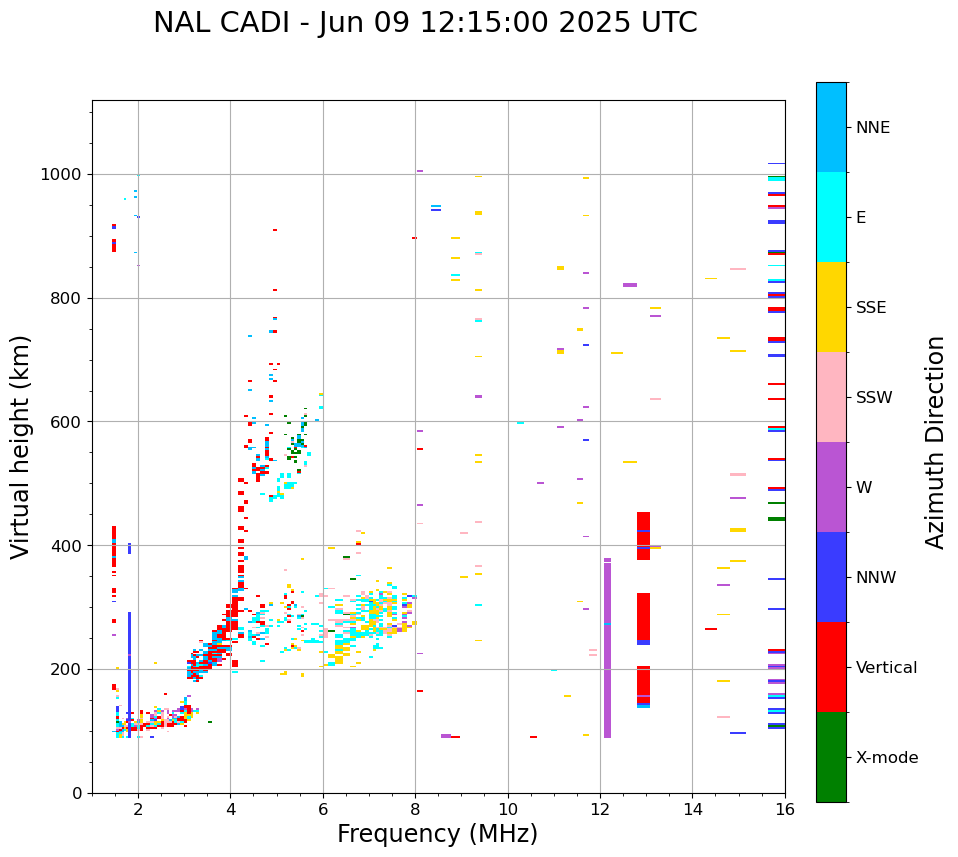 NAL CADI - Jun 09 12:15:00 2025 UTC

Virtual height (km)

1000
800
600
400
200
0

2
4
6
8
10
12
14
16

Frequency (MHz)

NNE
E
SSE
SSW
W
NNW
Vertical
X-mode

Azimuth Direction